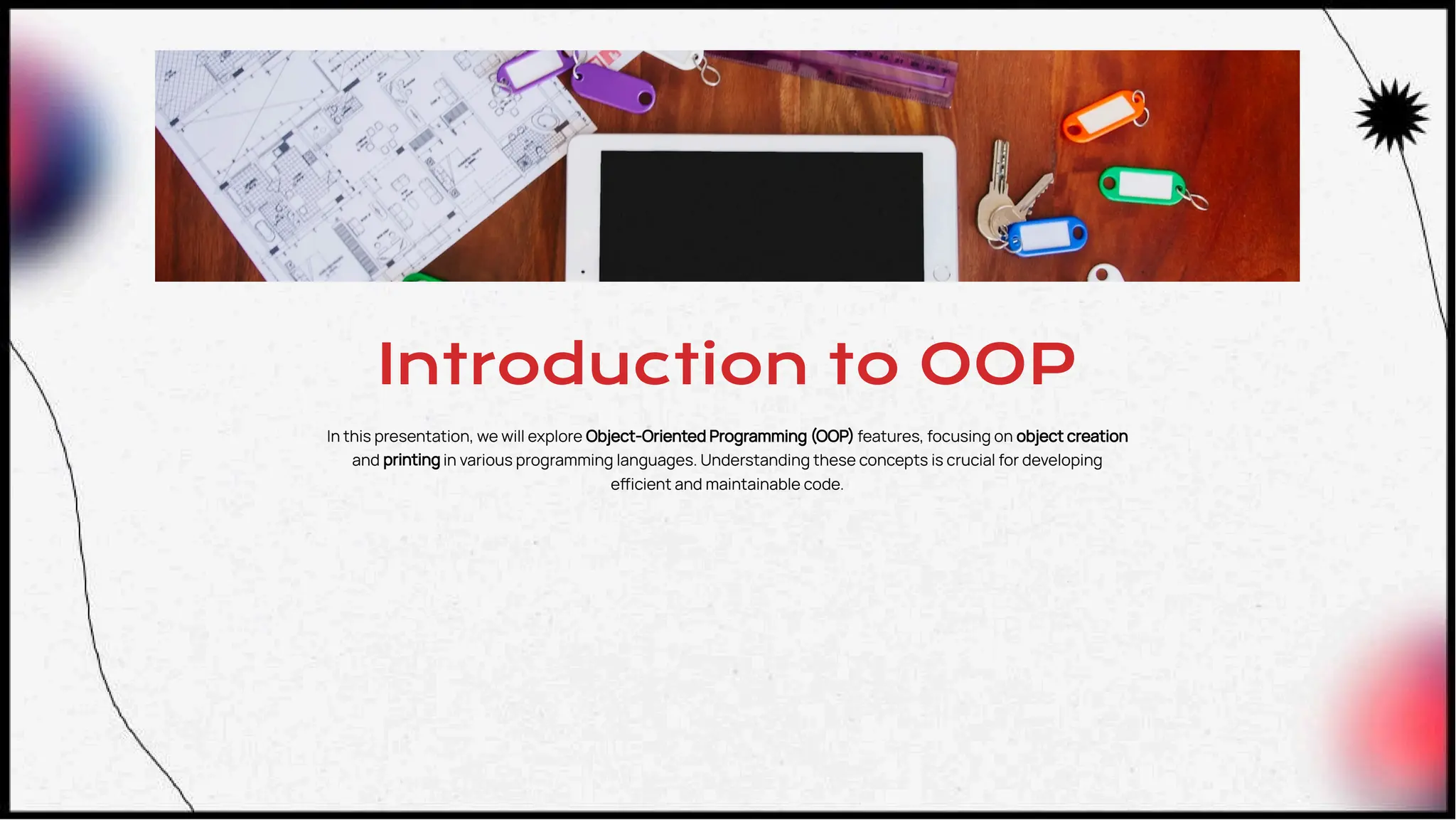 Introduction to OOP

In this presentation, we will explore Object-Oriented Programming (OOP) features, focusing on object creation and printing in various programming languages. Understanding these concepts is crucial for developing efficient and maintainable code.